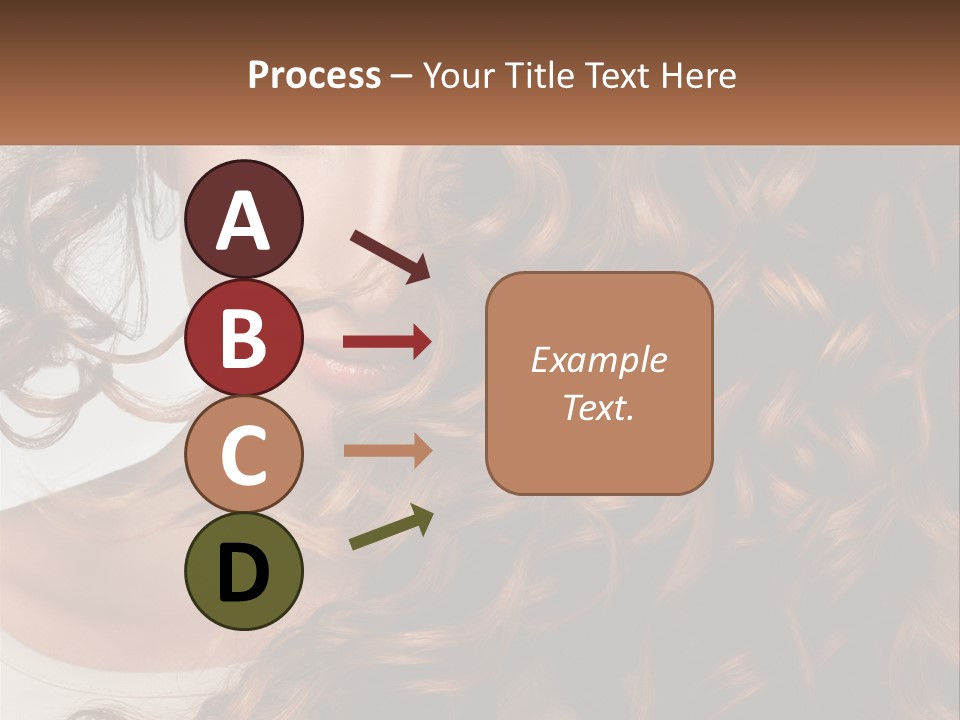 Process – Your Title Text Here

A

B

C

D

Example Text.